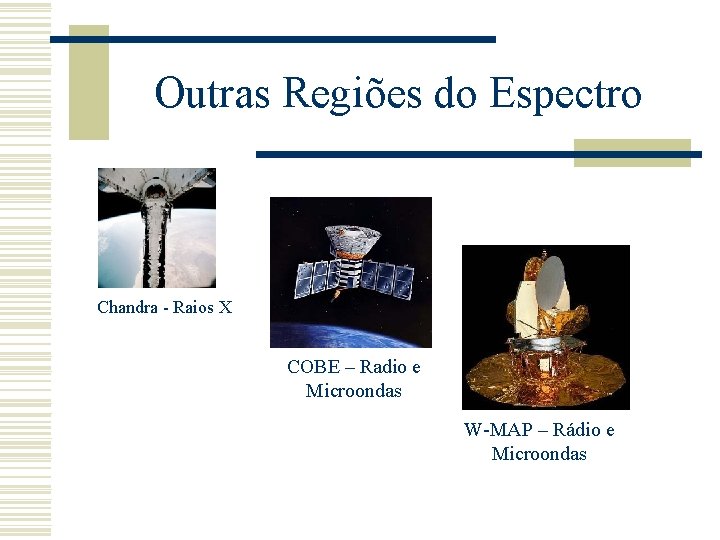 Outras Regiões do Espectro

Chandra - Raios X

COBE – Radio e Microondas

W-MAP – Rádio e Microondas